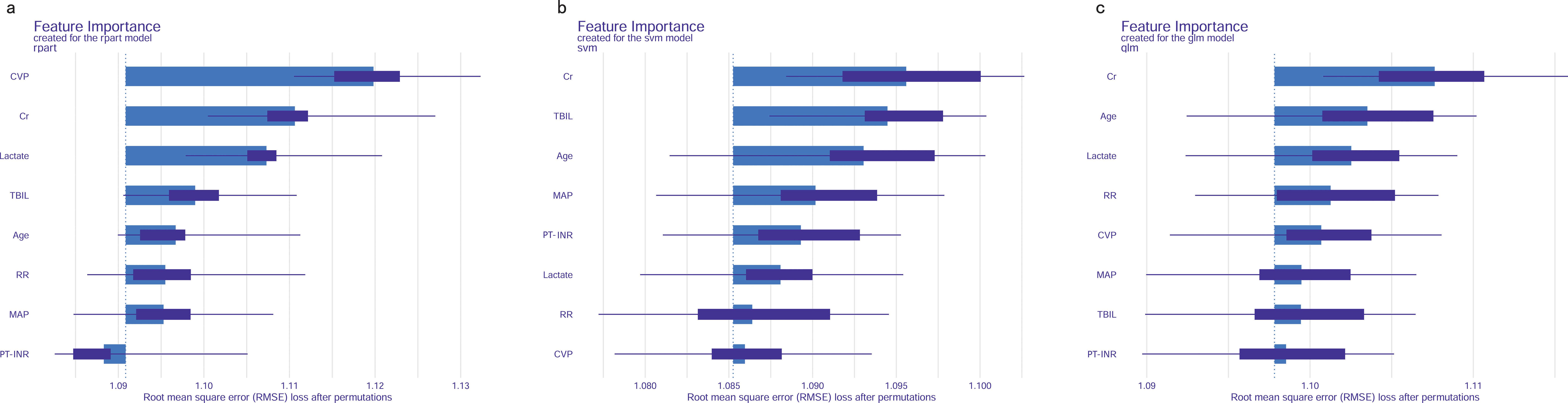 a

Feature Importance
created for the rpart model
rpart

CVP
Cr
Lactate
TBIL
Age
RR
MAP
PT-INR

1.09 1.10 1.11 1.12 1.13
Root mean square error (RMSE) loss after permutations

b

Feature Importance
created for the svm model
svm

Cr
TBIL
Age
MAP
PT-INR
Lactate
RR
CVP

1.080 1.085 1.090 1.095 1.100
Root mean square error (RMSE) loss after permutations

c

Feature Importance
created for the glm model
glm

Cr
Age
Lactate
RR
CVP
MAP
TBIL
PT-INR

1.09 1.10 1.11
Root mean square error (RMSE) loss after permutations